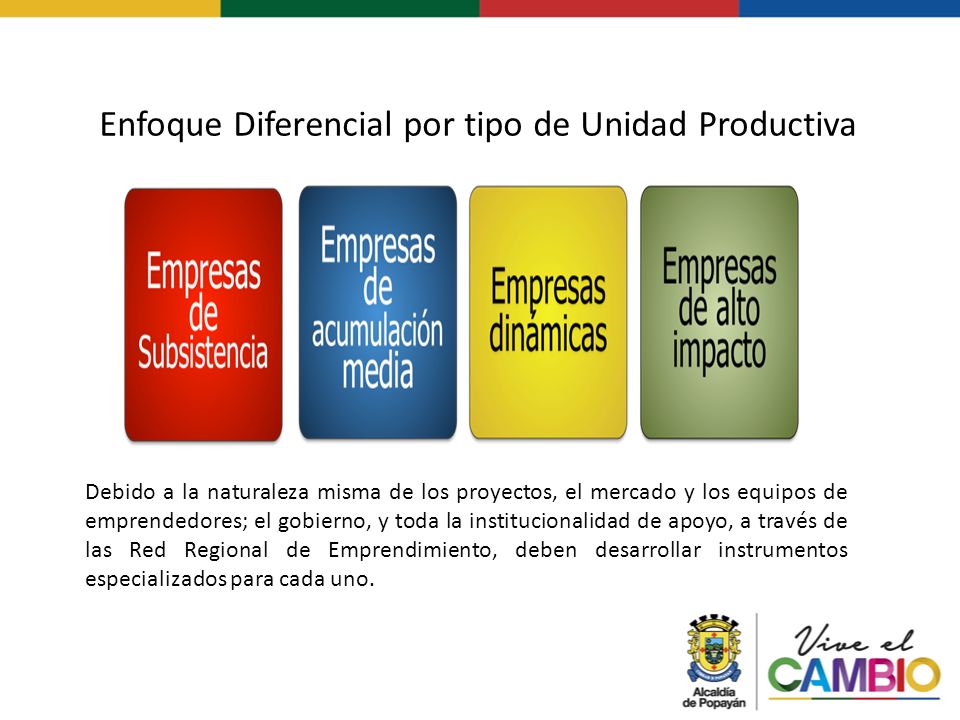 Enfoque Diferencial por tipo de Unidad Productiva

Empresas de Subsistencia

Empresas de acumulación media

Empresas dinámicas

Empresas de alto impacto

Debido a la naturaleza misma de los proyectos, el mercado y los equipos de emprendedores; el gobierno, y toda la institucionalidad de apoyo, a través de las Red Regional de Emprendimiento, deben desarrollar instrumentos especializados para cada uno.

Alcaldía de Popayán

Vive el CAMBIO